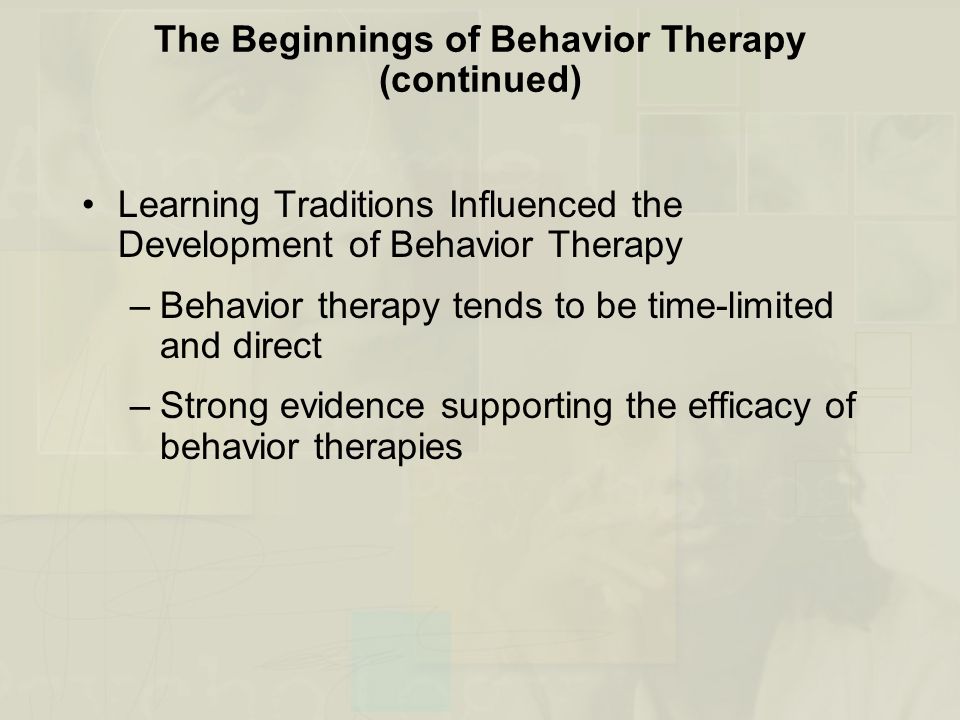 The Beginnings of Behavior Therapy (continued)

• Learning Traditions Influenced the Development of Behavior Therapy

– Behavior therapy tends to be time-limited and direct

– Strong evidence supporting the efficacy of behavior therapies